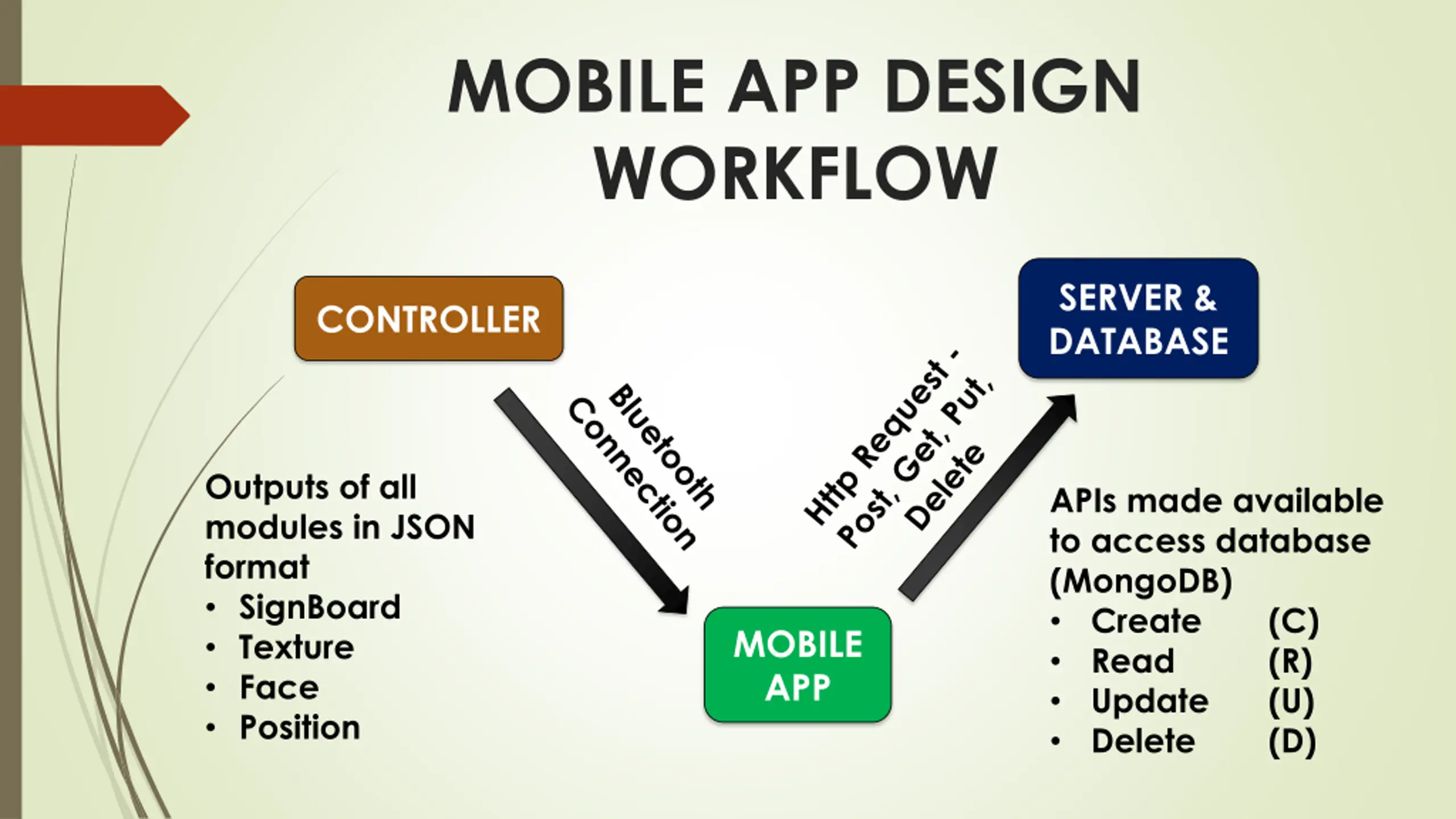 MOBILE APP DESIGN WORKFLOW

CONTROLLER

SERVER & DATABASE

Bluetooth Connection

Http Request - Post, Get, Put, Delete

MOBILE APP

Outputs of all modules in JSON format
• SignBoard
• Texture
• Face
• Position

APIs made available to access database (MongoDB)
• Create (C)
• Read (R)
• Update (U)
• Delete (D)